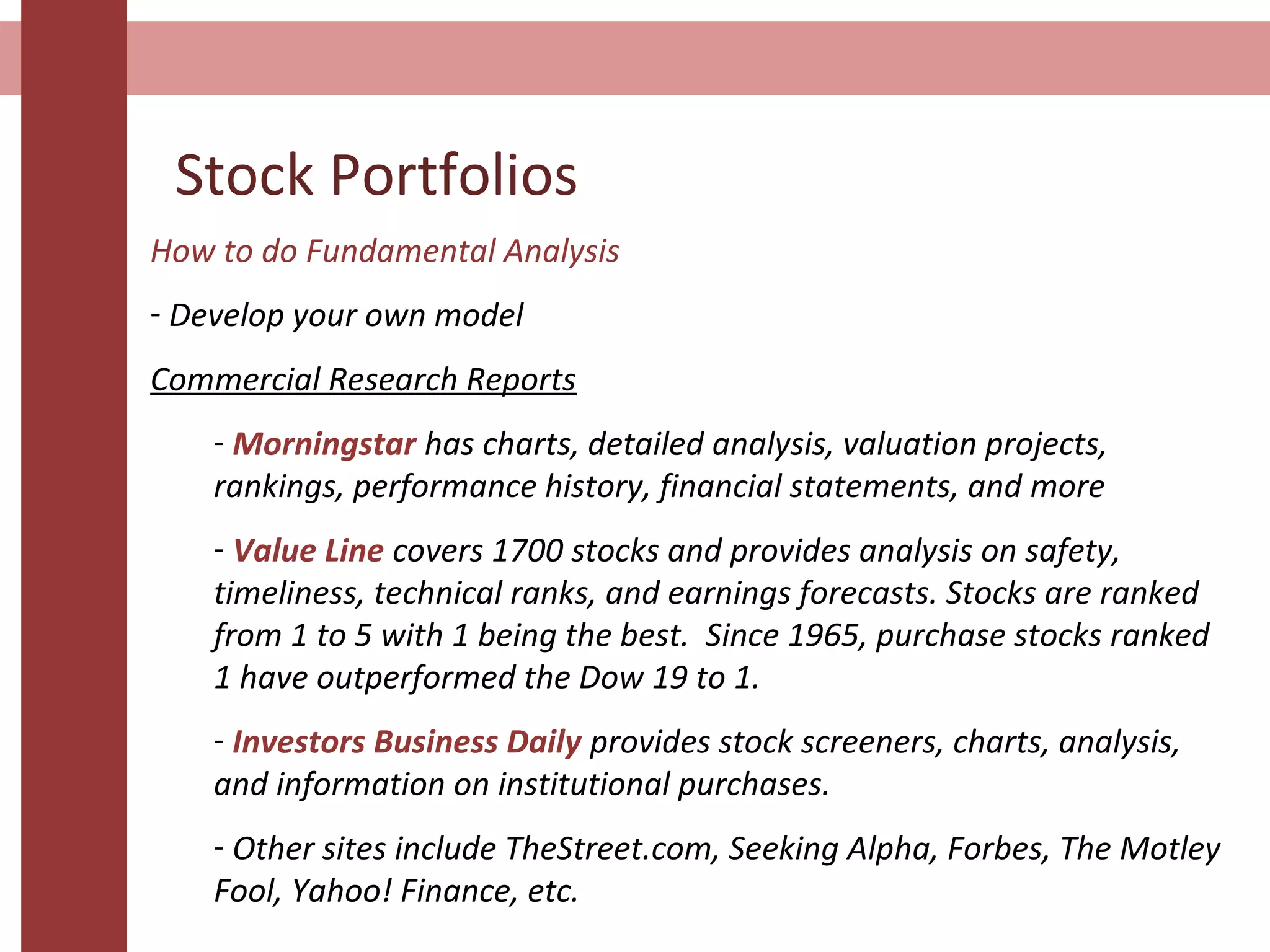 Stock Portfolios

How to do Fundamental Analysis

- Develop your own model

Commercial Research Reports

- Morningstar has charts, detailed analysis, valuation projects, rankings, performance history, financial statements, and more

- Value Line covers 1700 stocks and provides analysis on safety, timeliness, technical ranks, and earnings forecasts. Stocks are ranked from 1 to 5 with 1 being the best. Since 1965, purchase stocks ranked 1 have outperformed the Dow 19 to 1.

- Investors Business Daily provides stock screeners, charts, analysis, and information on institutional purchases.

- Other sites include TheStreet.com, Seeking Alpha, Forbes, The Motley Fool, Yahoo! Finance, etc.